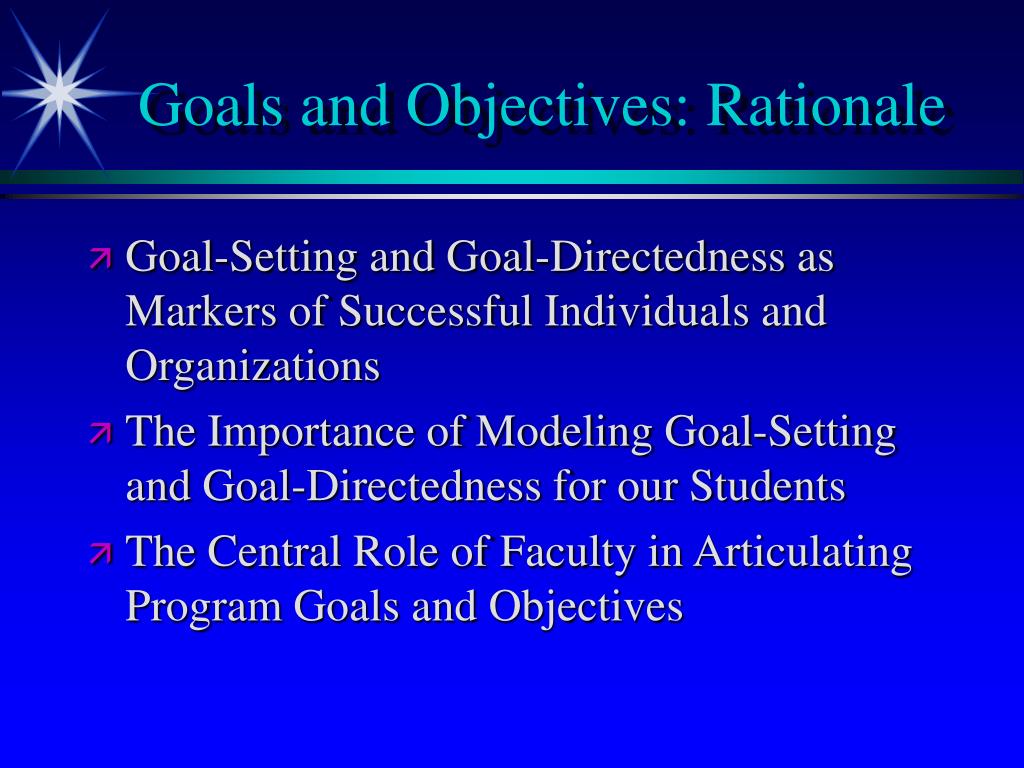 Goals and Objectives: Rationale

Goal-Setting and Goal-Directedness as Markers of Successful Individuals and Organizations

The Importance of Modeling Goal-Setting and Goal-Directedness for our Students

The Central Role of Faculty in Articulating Program Goals and Objectives